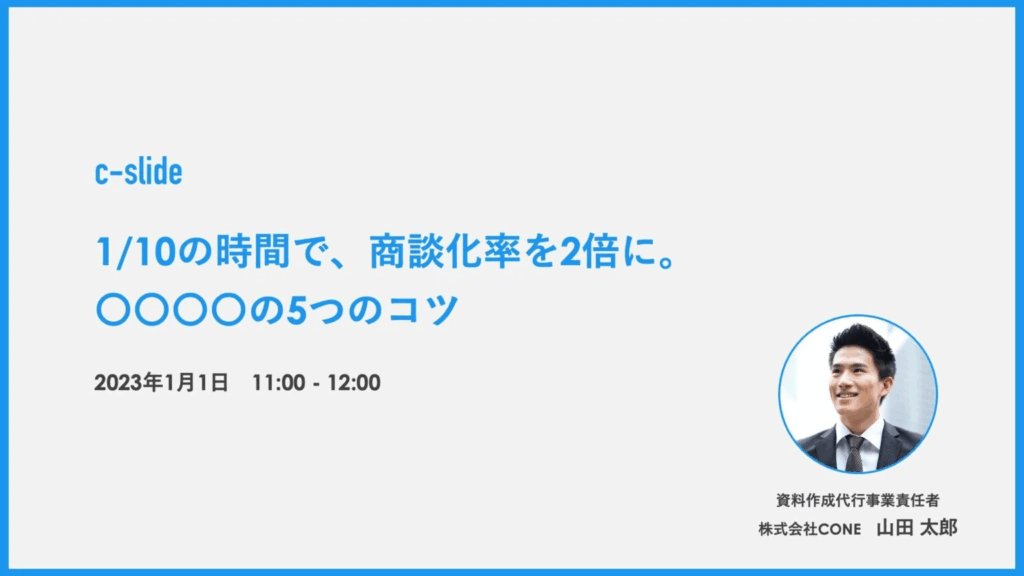 c-slide

1/10の時間で、商談化率を2倍に。
〇〇〇〇の5つのコツ

2023年1月1日　11:00 - 12:00

資料作成代行事業責任者
株式会社CONE　山田 太郎